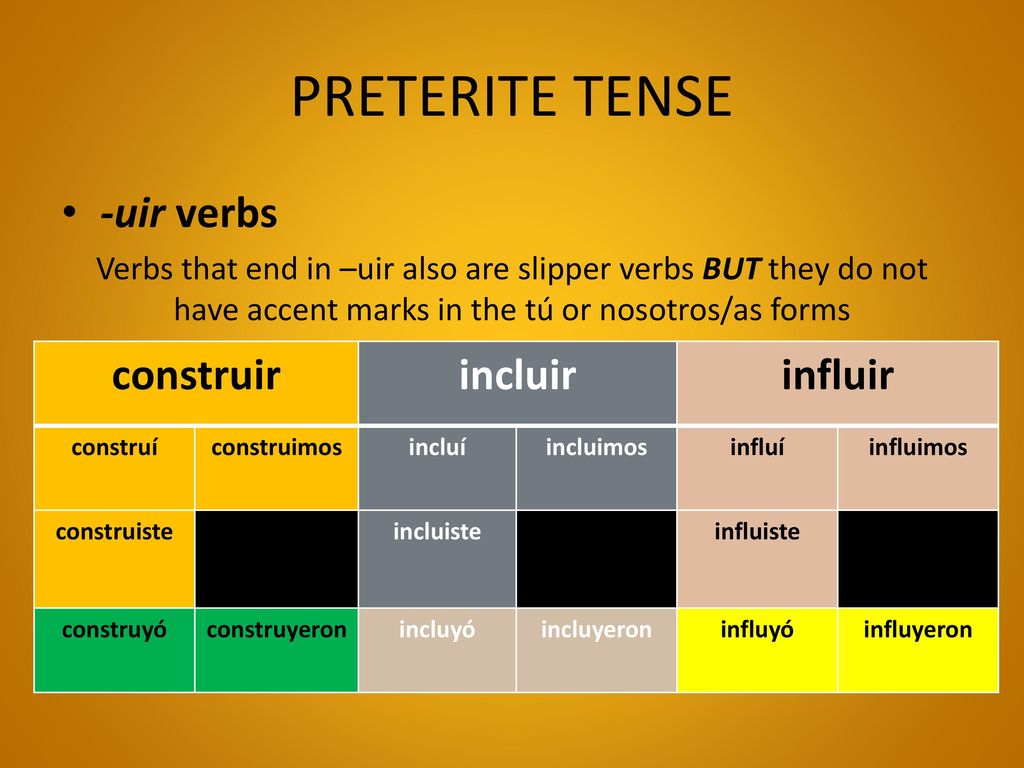 PRETERITE TENSE

• -uir verbs

Verbs that end in –uir also are slipper verbs BUT they do not have accent marks in the tú or nosotros/as forms

| construir | | incluir | | influir | |
|---|---|---|---|---|---|
| construí | construimos | incluí | incluimos | influí | influimos |
| construiste | | incluiste | | influiste | |
| construyó | construyeron | incluyó | incluyeron | influyó | influyeron |